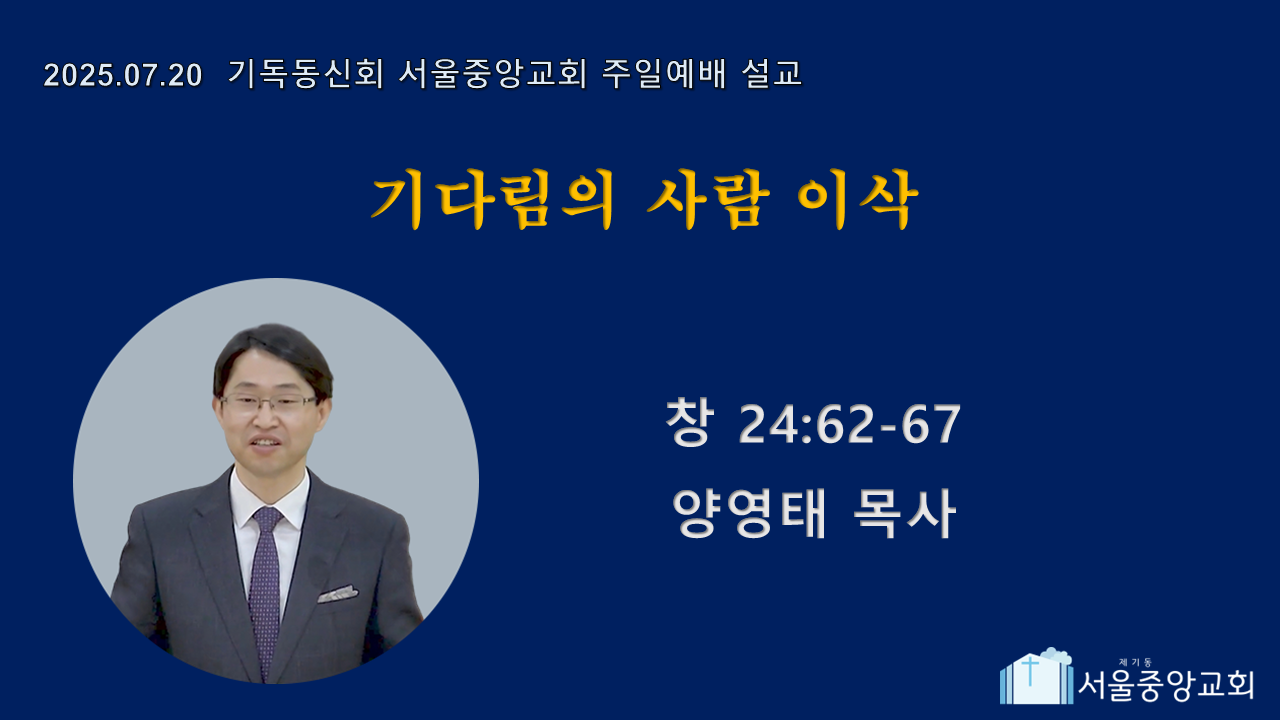 2025.07.20 기독동신회 서울중앙교회 주일예배 설교

기다림의 사람 이삭

창 24:62-67

양영태 목사

제기동
서울중앙교회